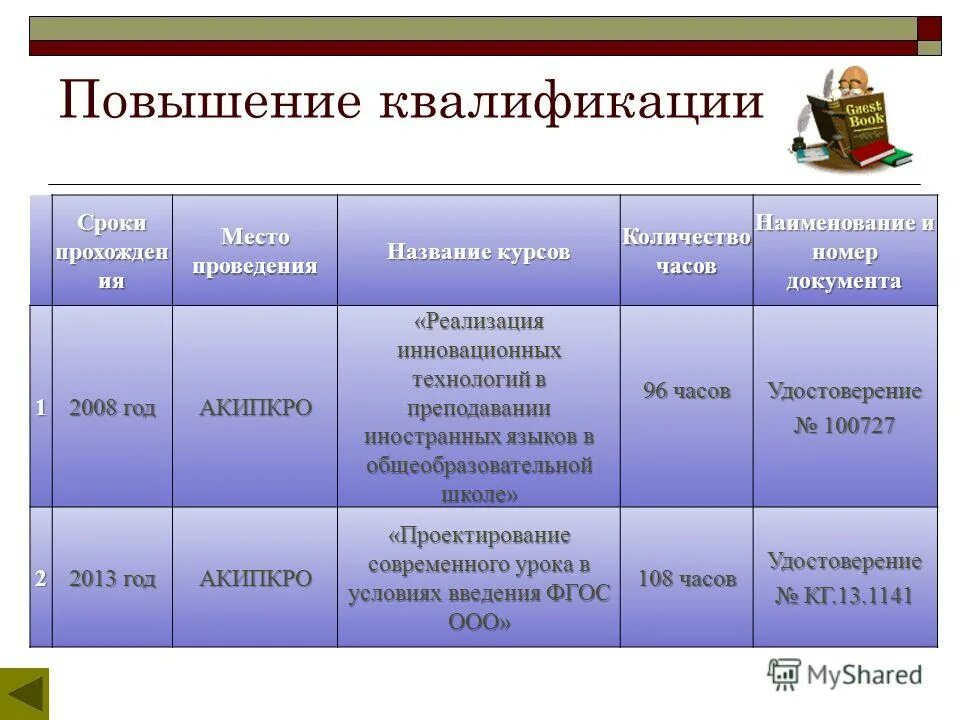 Повышение квалификации

Guest Book

| | Сроки прохождения | Место проведения | Название курсов | Количество часов | Наименование и номер документа |
|---|---|---|---|---|---|
| 1 | 2008 год | АКИПКРО | «Реализация инновационных технологий в преподавании иностранных языков в общеобразовательной школе» | 96 часов | Удостоверение № 100727 |
| 2 | 2013 год | АКИПКРО | «Проектирование современного урока в условиях введения ФГОС ООО» | 108 часов | Удостоверение № КГ.13.1141 |

MyShared